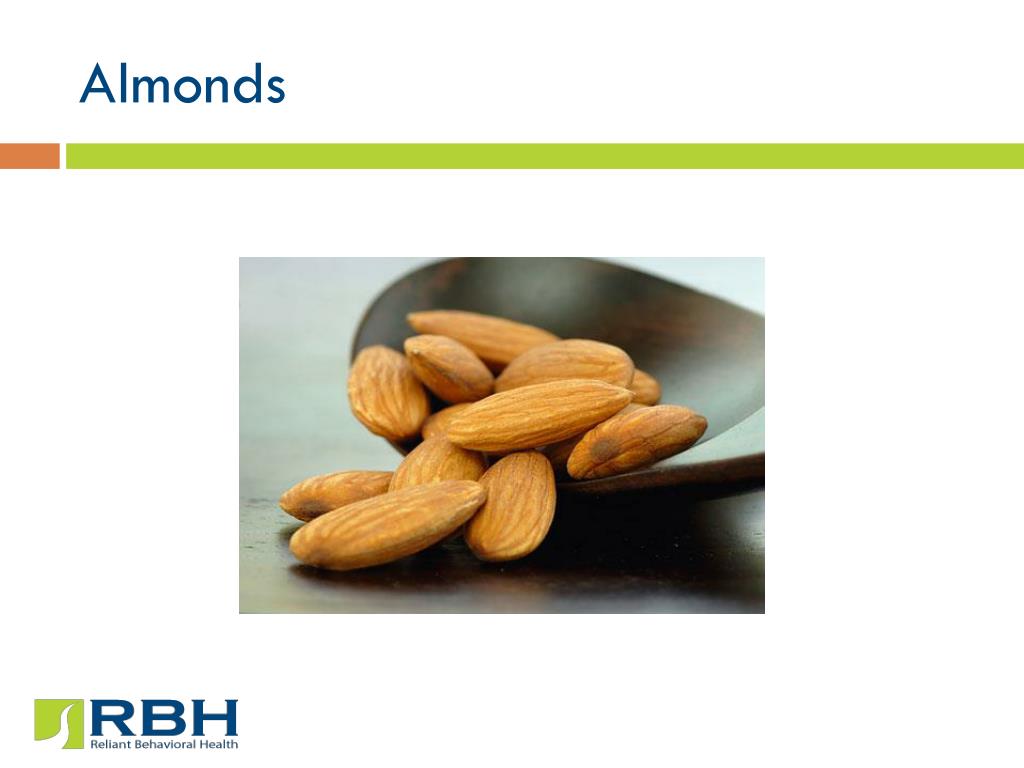 Almonds

RBH
Reliant Behavioral Health